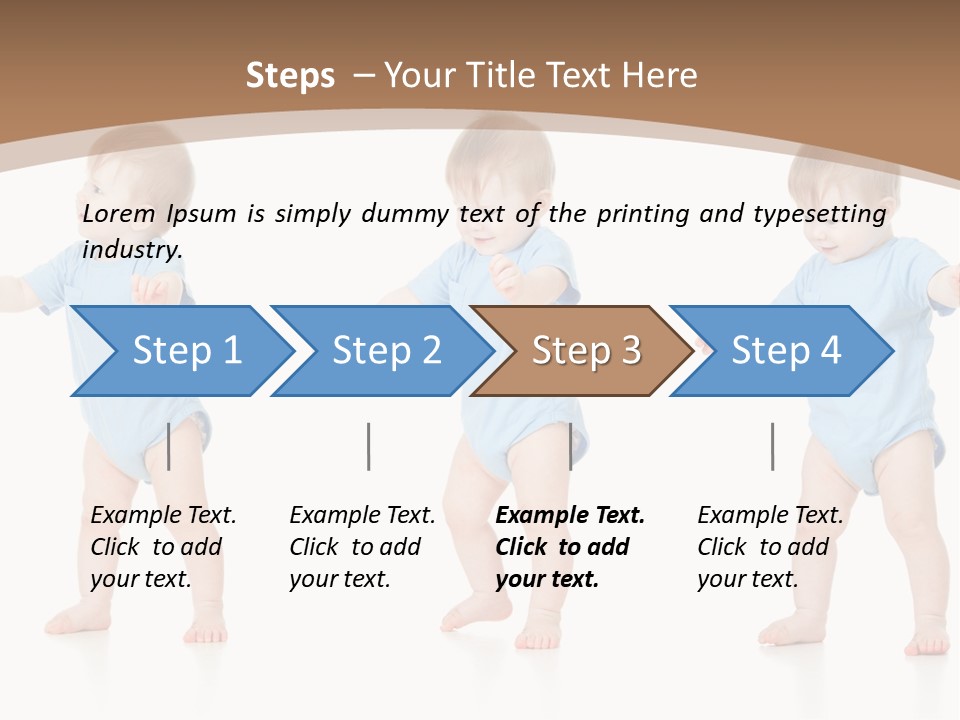 Steps – Your Title Text Here

Lorem Ipsum is simply dummy text of the printing and typesetting industry.

Step 1

Step 2

Step 3

Step 4

Example Text. Click to add your text.

Example Text. Click to add your text.

Example Text. Click to add your text.

Example Text. Click to add your text.